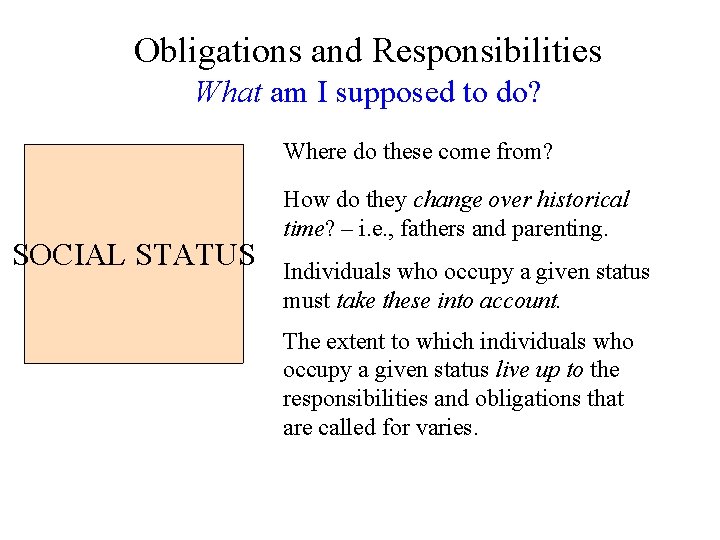 Obligations and Responsibilities

What am I supposed to do?

SOCIAL STATUS

Where do these come from?

How do they change over historical time? – i.e., fathers and parenting.

Individuals who occupy a given status must take these into account.

The extent to which individuals who occupy a given status live up to the responsibilities and obligations that are called for varies.